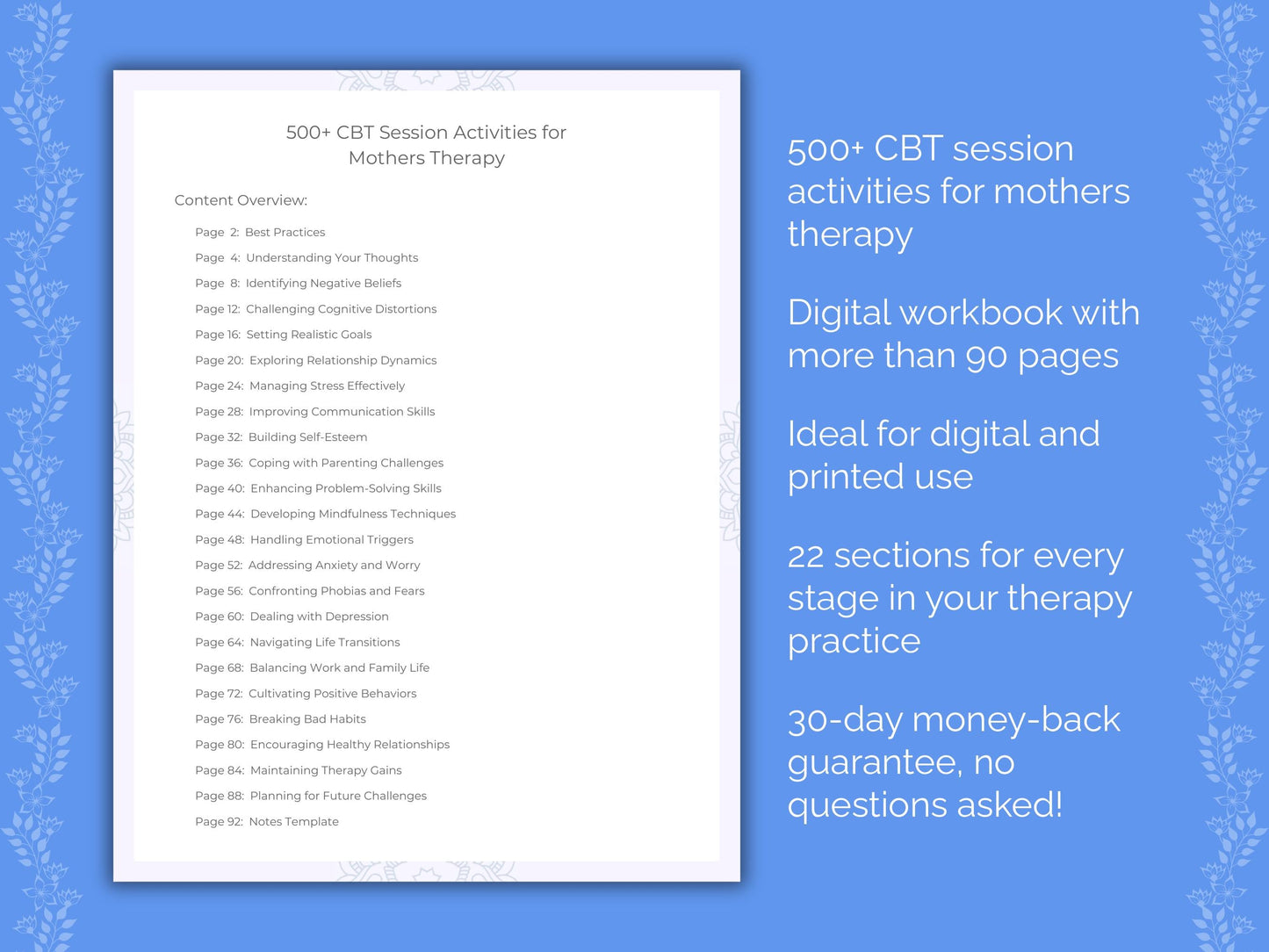 500+ CBT Session Activities for Mothers Therapy

Content Overview:

Page 2: Best Practices
Page 4: Understanding Your Thoughts
Page 8: Identifying Negative Beliefs
Page 12: Challenging Cognitive Distortions
Page 16: Setting Realistic Goals
Page 20: Exploring Relationship Dynamics
Page 24: Managing Stress Effectively
Page 28: Improving Communication Skills
Page 32: Building Self-Esteem
Page 36: Coping with Parenting Challenges
Page 40: Enhancing Problem-Solving Skills
Page 44: Developing Mindfulness Techniques
Page 48: Handling Emotional Triggers
Page 52: Addressing Anxiety and Worry
Page 56: Confronting Phobias and Fears
Page 60: Dealing with Depression
Page 64: Navigating Life Transitions
Page 68: Balancing Work and Family Life
Page 72: Cultivating Positive Behaviors
Page 76: Breaking Bad Habits
Page 80: Encouraging Healthy Relationships
Page 84: Maintaining Therapy Gains
Page 88: Planning for Future Challenges
Page 92: Notes Template

500+ CBT session activities for mothers therapy

Digital workbook with more than 90 pages

Ideal for digital and printed use

22 sections for every stage in your therapy practice

30-day money-back guarantee, no questions asked!